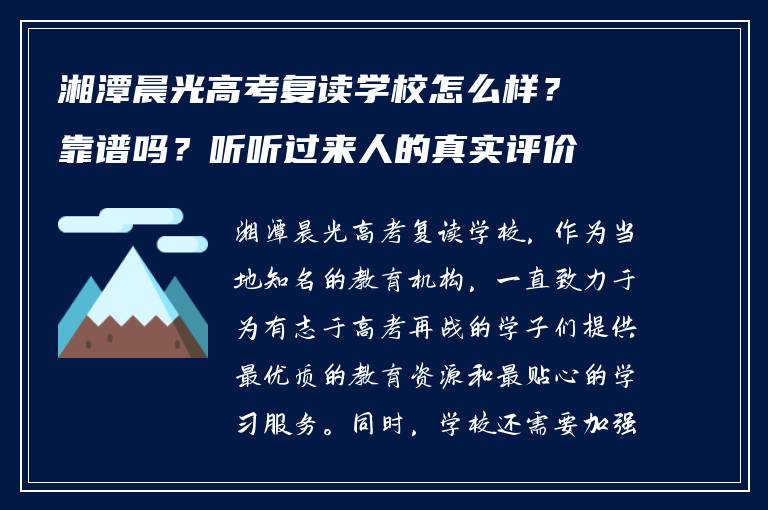 湘潭晨光高考复读学校怎么样？靠谱吗？听听过来人的真实评价

湘潭晨光高考复读学校，作为当地知名的教育机构，一直致力于为有志于高考再战的学子们提供最优质的教育资源和最贴心的学习服务。同时，学校还需要加强